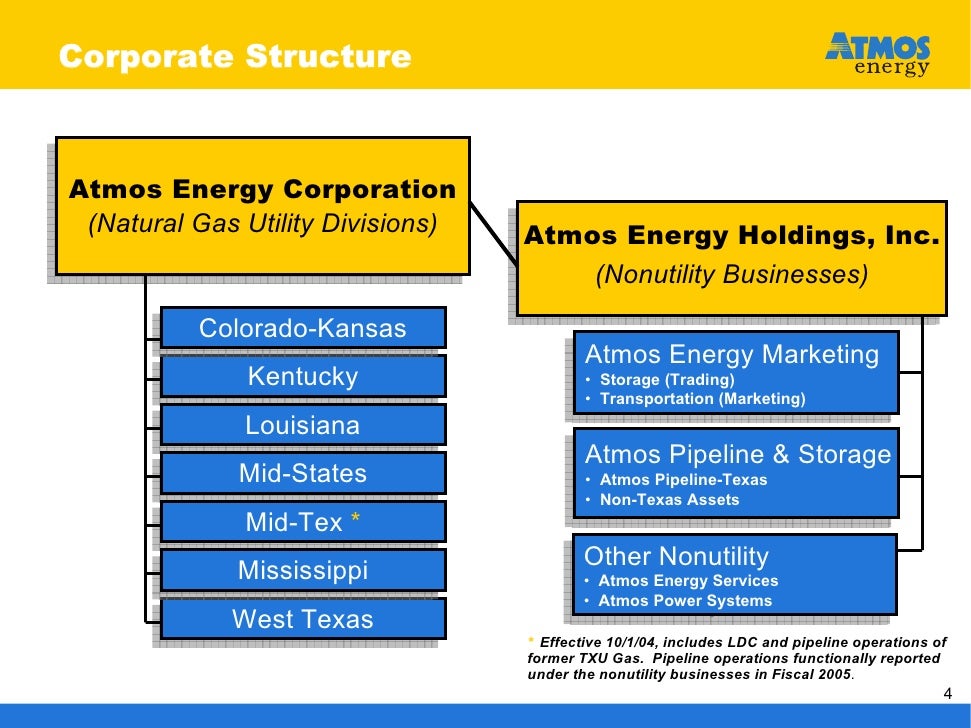 Corporate Structure

ATMOS energy

Atmos Energy Corporation
(Natural Gas Utility Divisions)

Colorado-Kansas
Kentucky
Louisiana
Mid-States
Mid-Tex *
Mississippi
West Texas

Atmos Energy Holdings, Inc.
(Nonutility Businesses)

Atmos Energy Marketing
• Storage (Trading)
• Transportation (Marketing)

Atmos Pipeline & Storage
• Atmos Pipeline-Texas
• Non-Texas Assets

Other Nonutility
• Atmos Energy Services
• Atmos Power Systems

* Effective 10/1/04, includes LDC and pipeline operations of former TXU Gas. Pipeline operations functionally reported under the nonutility businesses in Fiscal 2005.

4